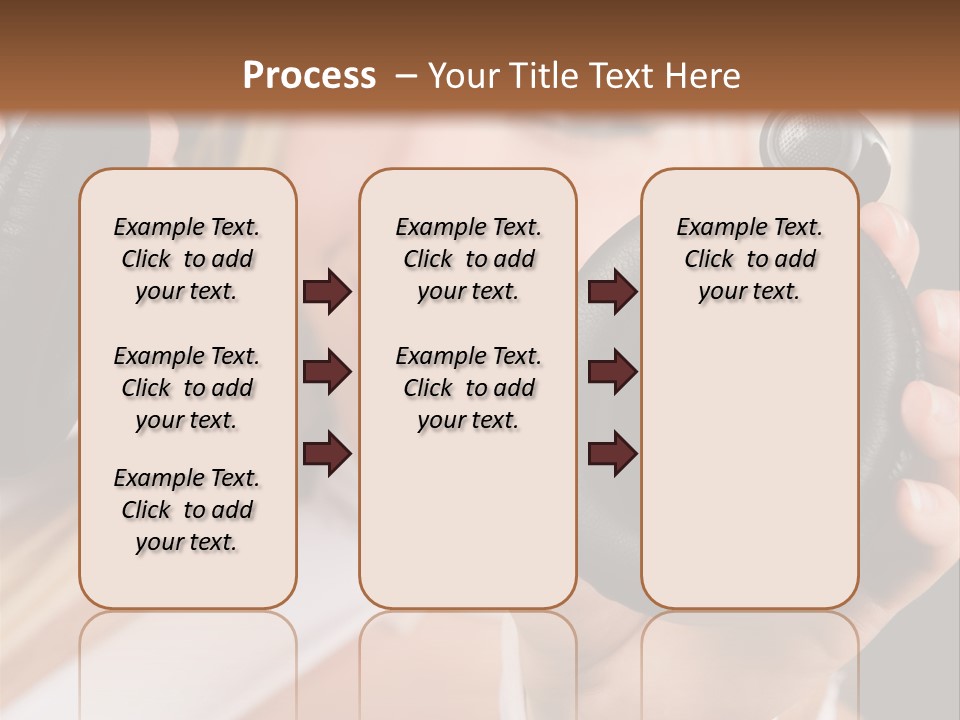 Process – Your Title Text Here

Example Text. Click to add your text.

Example Text. Click to add your text.

Example Text. Click to add your text.

Example Text. Click to add your text.

Example Text. Click to add your text.

Example Text. Click to add your text.